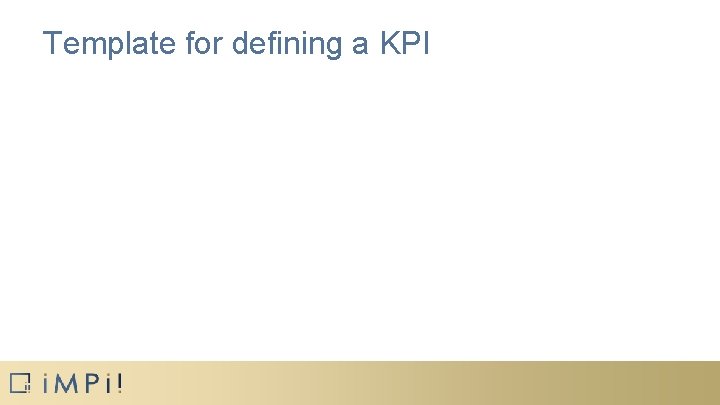 Template for defining a KPI

iMPi!